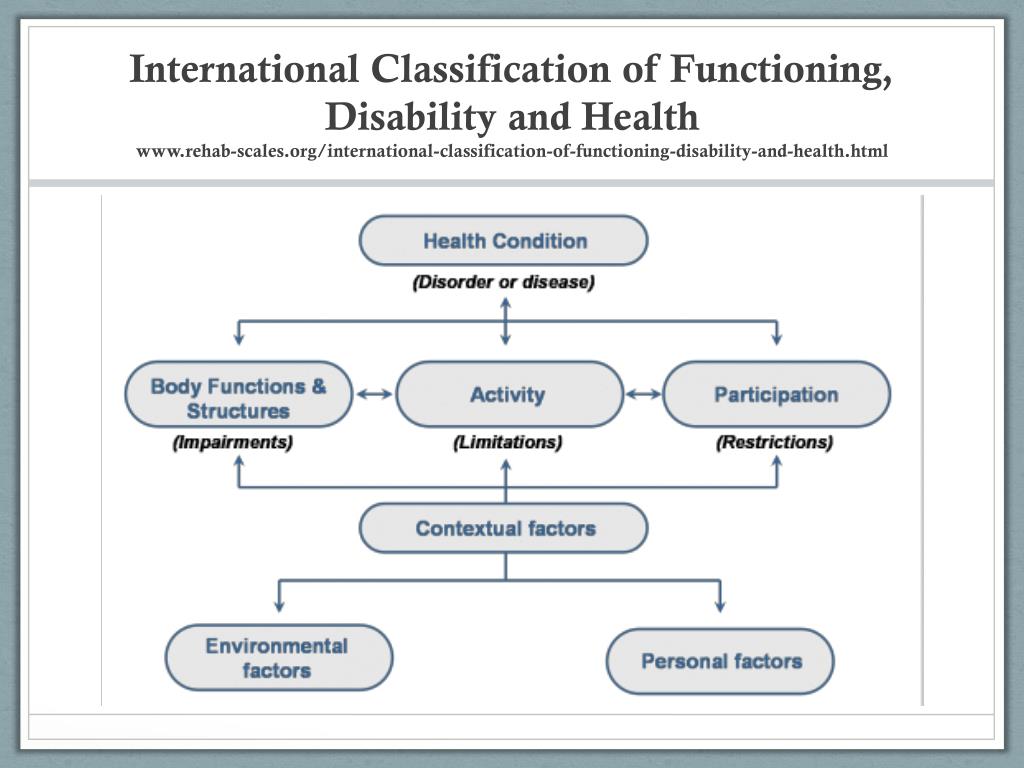 International Classification of Functioning, Disability and Health
www.rehab-scales.org/international-classification-of-functioning-disability-and-health.html

Health Condition
(Disorder or disease)

Body Functions & Structures
(Impairments)

Activity
(Limitations)

Participation
(Restrictions)

Contextual factors

Environmental factors

Personal factors